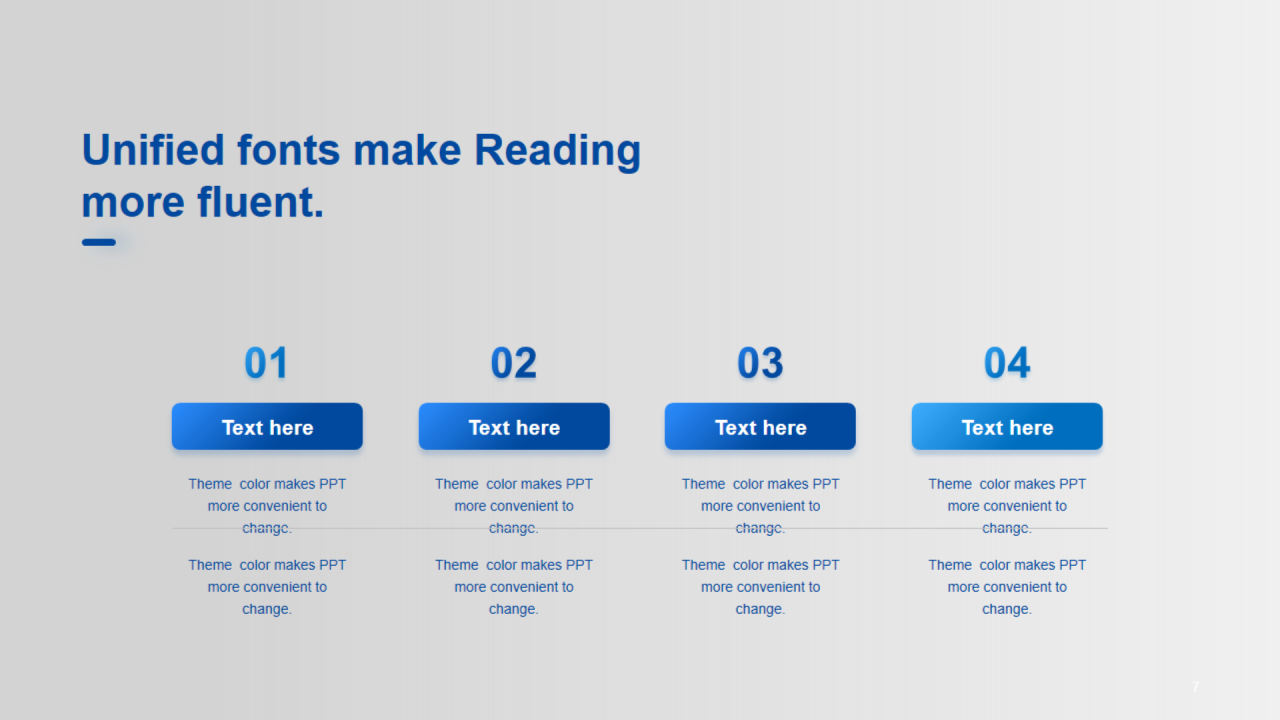 Unified fonts make Reading more fluent.

01

Text here

Theme color makes PPT more convenient to change.

Theme color makes PPT more convenient to change.

02

Text here

Theme color makes PPT more convenient to change.

Theme color makes PPT more convenient to change.

03

Text here

Theme color makes PPT more convenient to change.

Theme color makes PPT more convenient to change.

04

Text here

Theme color makes PPT more convenient to change.

Theme color makes PPT more convenient to change.

7